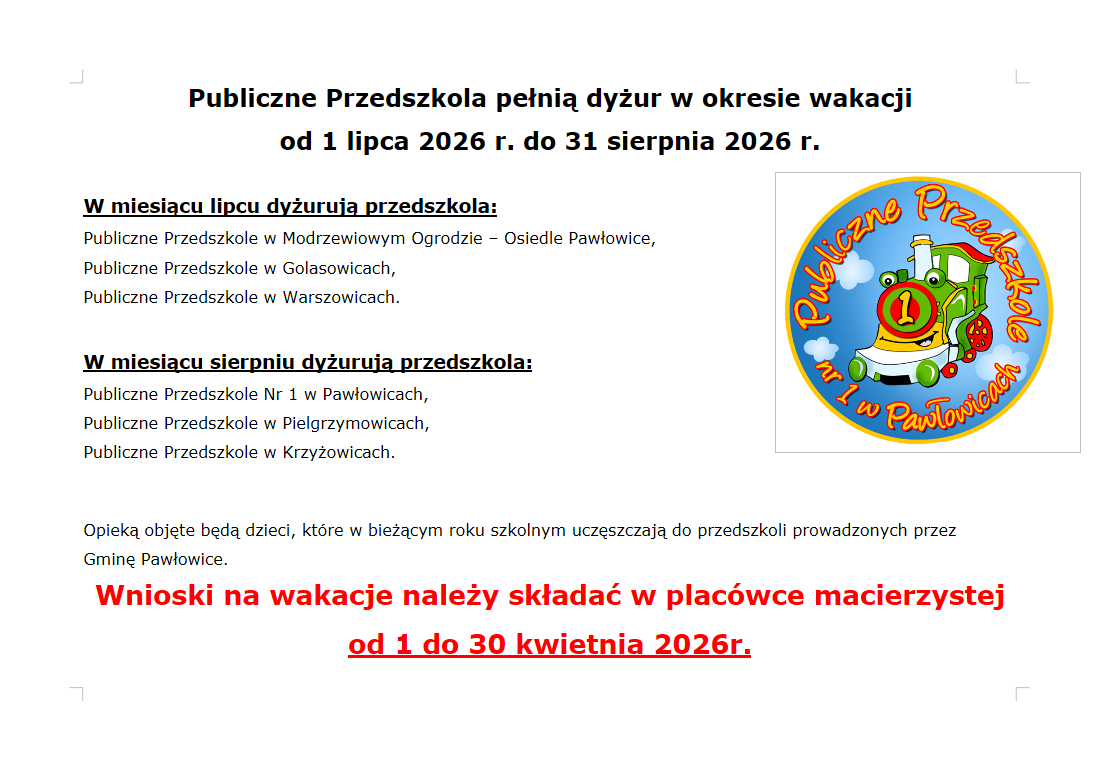 Publiczne Przedszkola pełnią dyżur w okresie wakacji
od 1 lipca 2026 r. do 31 sierpnia 2026 r.

W miesiącu lipcu dyżurują przedszkola:
Publiczne Przedszkole w Modrzewiowym Ogrodzie – Osiedle Pawłowice,
Publiczne Przedszkole w Golasowicach,
Publiczne Przedszkole w Warszowicach.

W miesiącu sierpniu dyżurują przedszkola:
Publiczne Przedszkole Nr 1 w Pawłowicach,
Publiczne Przedszkole w Pielgrzymowicach,
Publiczne Przedszkole w Krzyżowicach.

Publiczne Przedszkole nr 1 w Pawłowicach

1

Opieką objęte będą dzieci, które w bieżącym roku szkolnym uczęszczają do przedszkoli prowadzonych przez Gminę Pawłowice.

Wnioski na wakacje należy składać w placówce macierzystej
od 1 do 30 kwietnia 2026r.